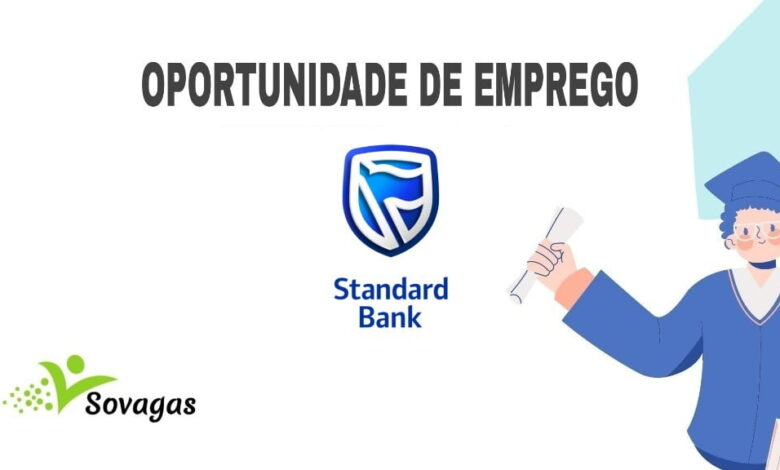 OPORTUNIDADE DE EMPREGO

Standard Bank

Sovagas